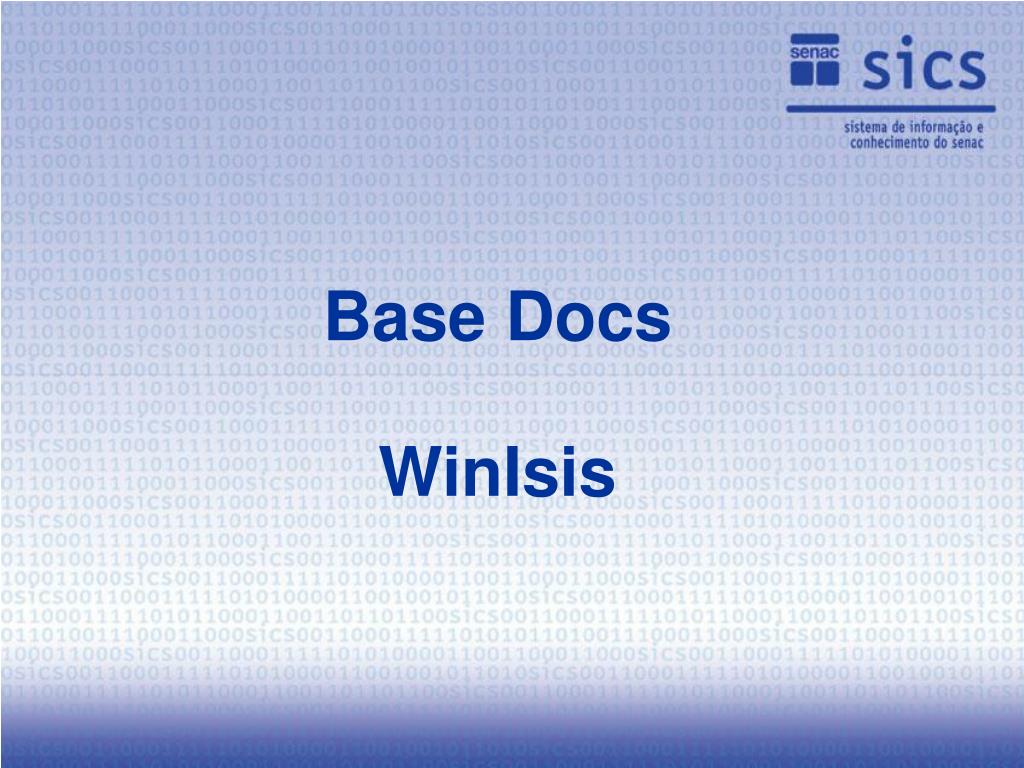 senac

sics

sistema de informação e conhecimento do senac

Base Docs

WinIsis